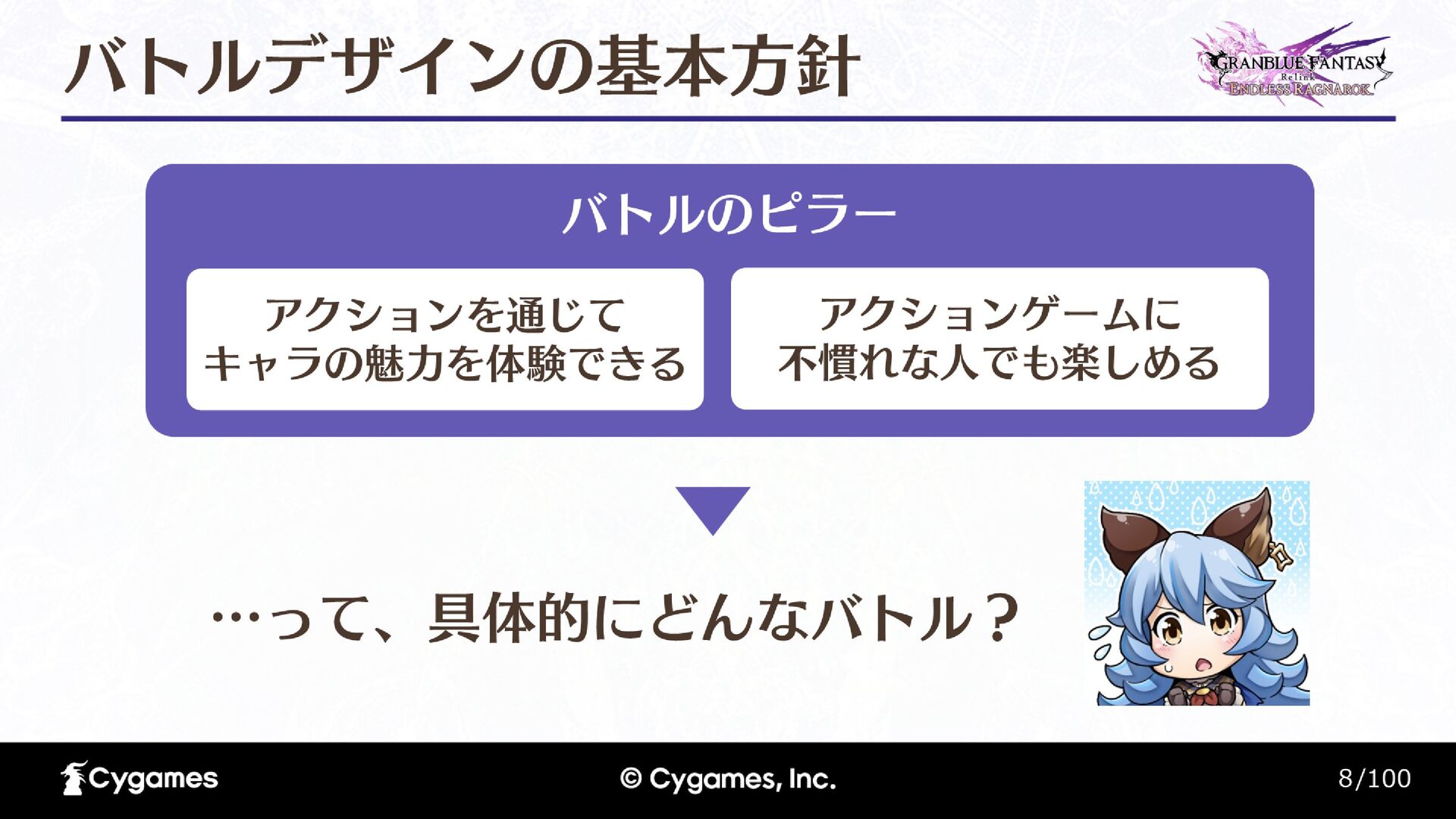 バトルデザインの基本方針

GRANBLUE FANTASY Relink ENDLESS RAGNAROK

バトルのピラー

アクションを通じて
キャラの魅力を体験できる

アクションゲームに
不慣れな人でも楽しめる

…って、具体的にどんなバトル？

Cygames

© Cygames, Inc.

8/100